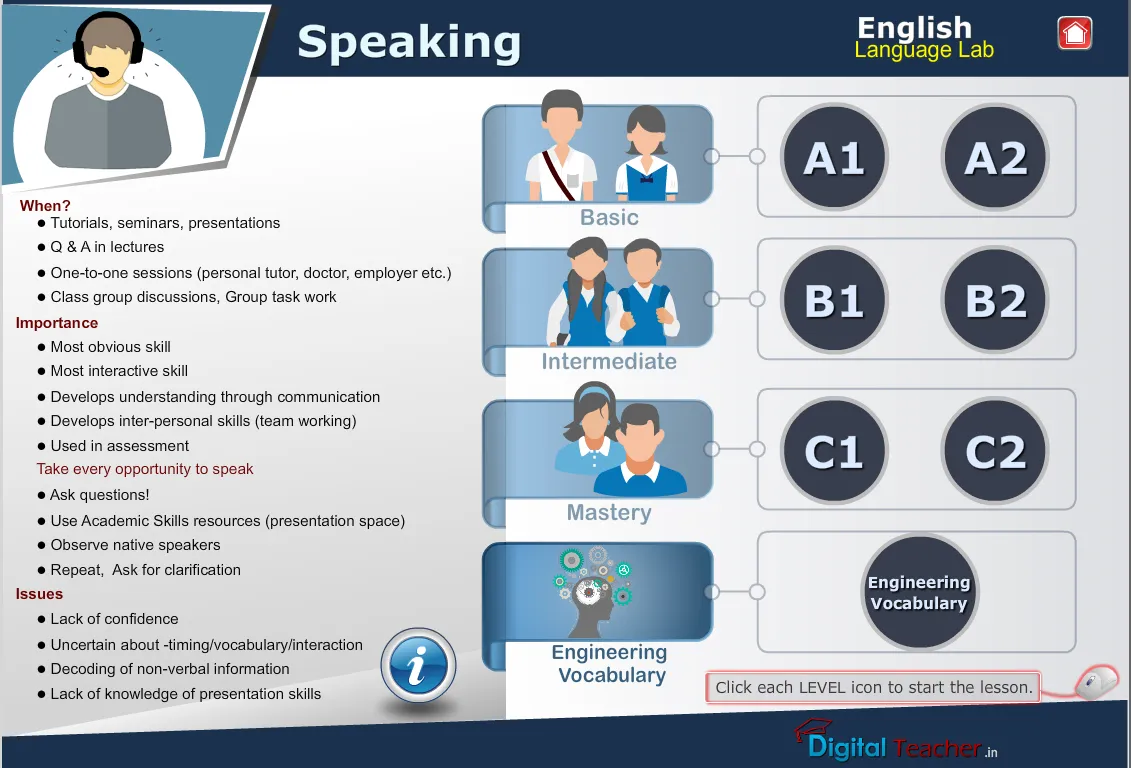 Speaking

English
Language Lab

When?
● Tutorials, seminars, presentations
● Q & A in lectures
● One-to-one sessions (personal tutor, doctor, employer etc.)
● Class group discussions, Group task work

Importance
● Most obvious skill
● Most interactive skill
● Develops understanding through communication
● Develops inter-personal skills (team working)
● Used in assessment

Take every opportunity to speak
● Ask questions!
● Use Academic Skills resources (presentation space)
● Observe native speakers
● Repeat, Ask for clarification

Issues
● Lack of confidence
● Uncertain about -timing/vocabulary/interaction
● Decoding of non-verbal information
● Lack of knowledge of presentation skills

i

Basic
A1
A2

Intermediate
B1
B2

Mastery
C1
C2

Engineering Vocabulary
Engineering Vocabulary

Click each LEVEL icon to start the lesson.

Digital Teacher.in